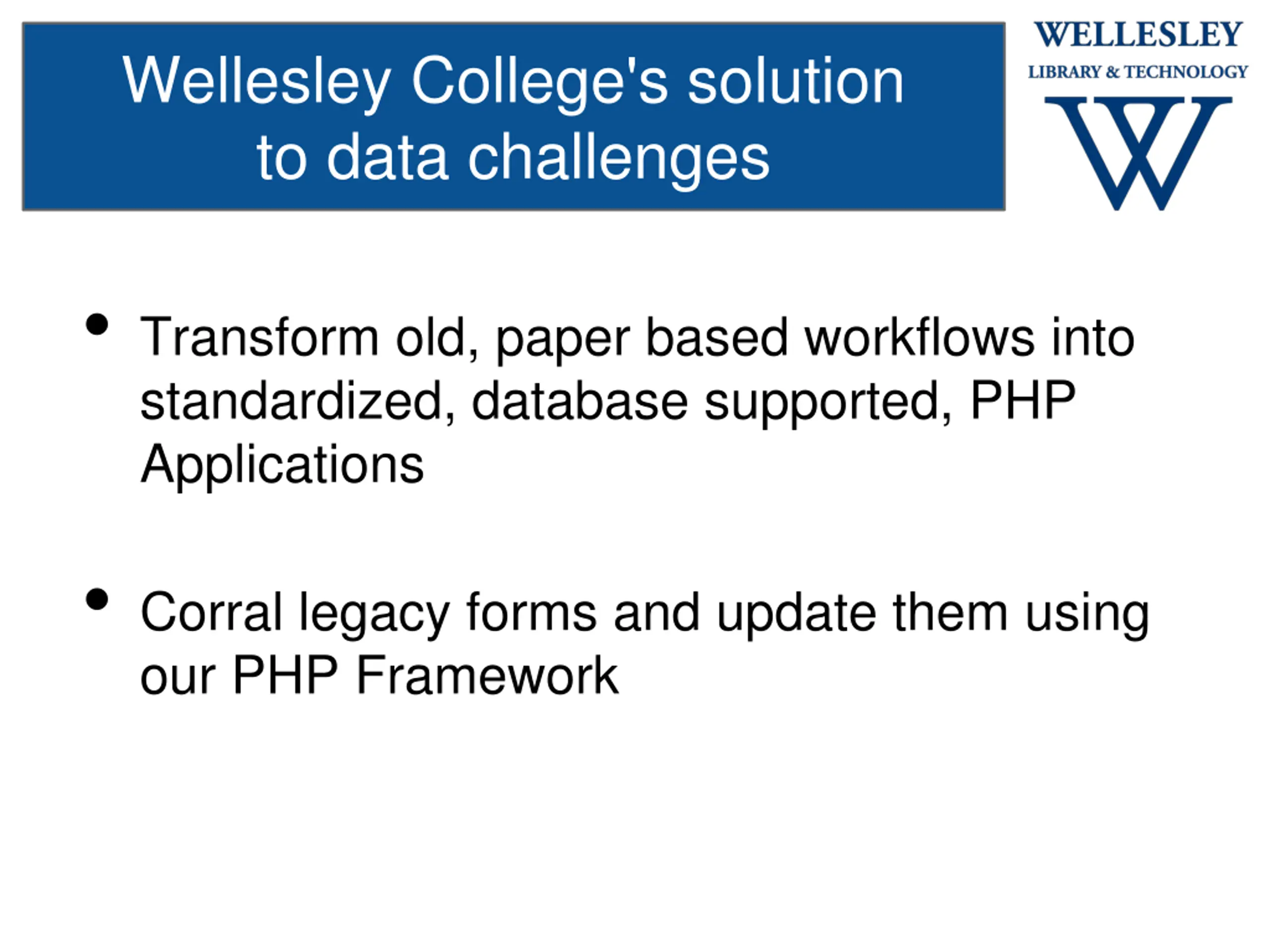 Wellesley College's solution to data challenges

WELLESLEY
LIBRARY & TECHNOLOGY
W

• Transform old, paper based workflows into standardized, database supported, PHP Applications

• Corral legacy forms and update them using our PHP Framework